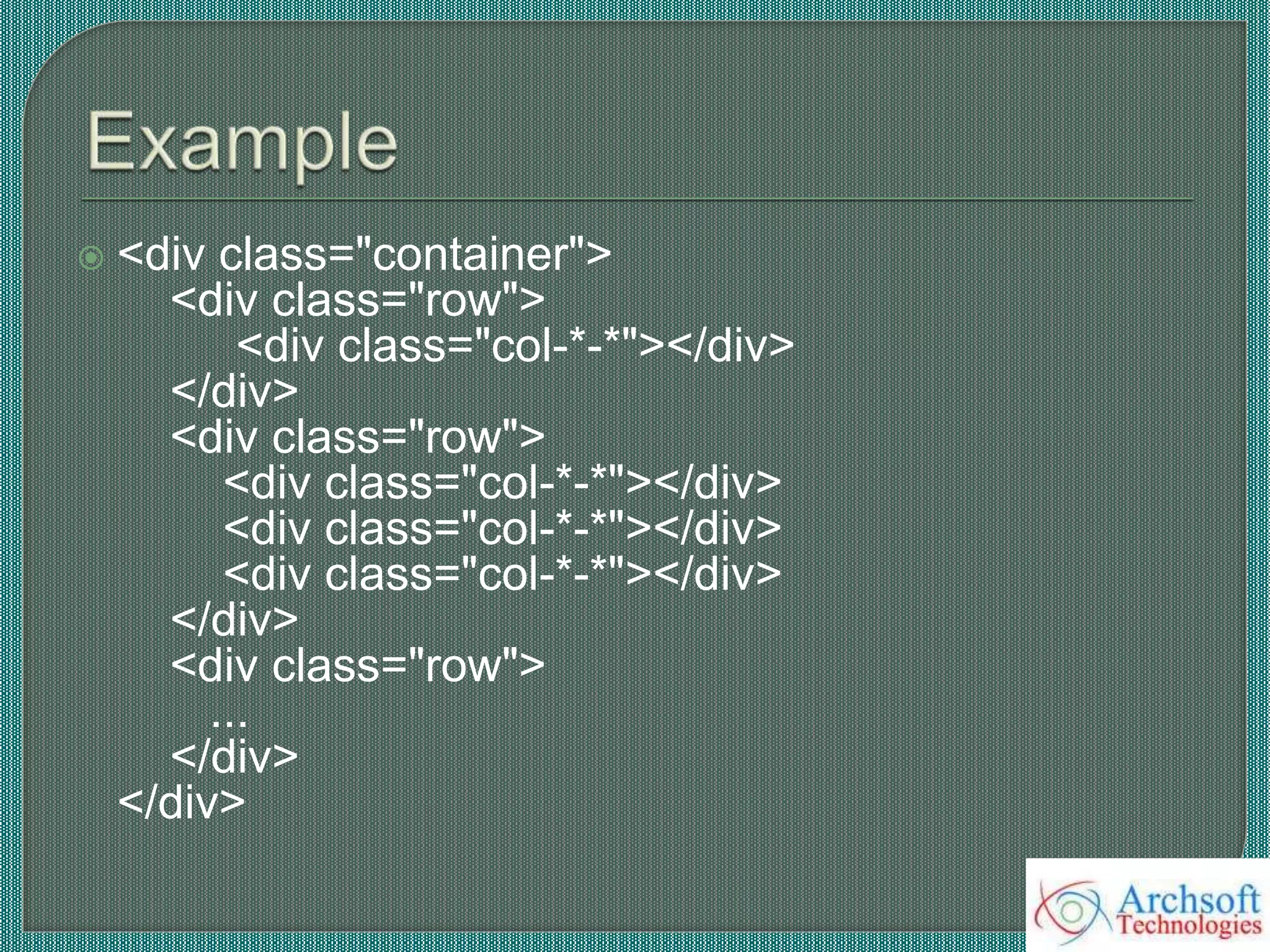 Example

<div class="container">
<div class="row">
<div class="col-*-*"></div>
</div>
<div class="row">
<div class="col-*-*"></div>
<div class="col-*-*"></div>
<div class="col-*-*"></div>
</div>
<div class="row">
...
</div>
</div>

Archsoft Technologies